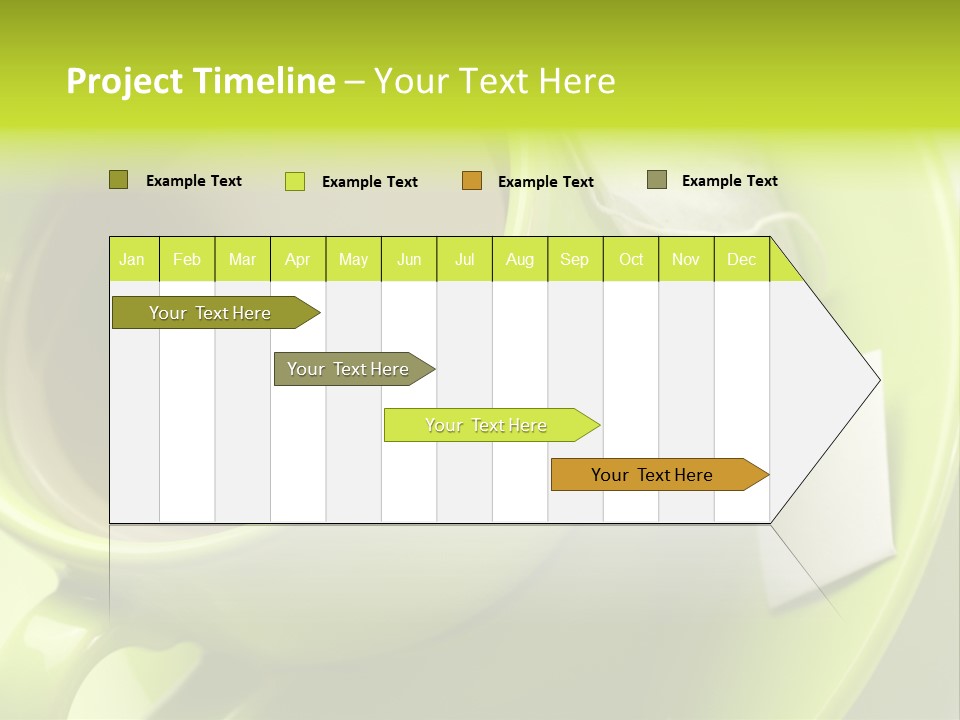 Project Timeline – Your Text Here

Example Text
Example Text
Example Text
Example Text

| Jan | Feb | Mar | Apr | May | Jun | Jul | Aug | Sep | Oct | Nov | Dec |
|---|---|---|---|---|---|---|---|---|---|---|---|

Your Text Here
Your Text Here
Your Text Here
Your Text Here